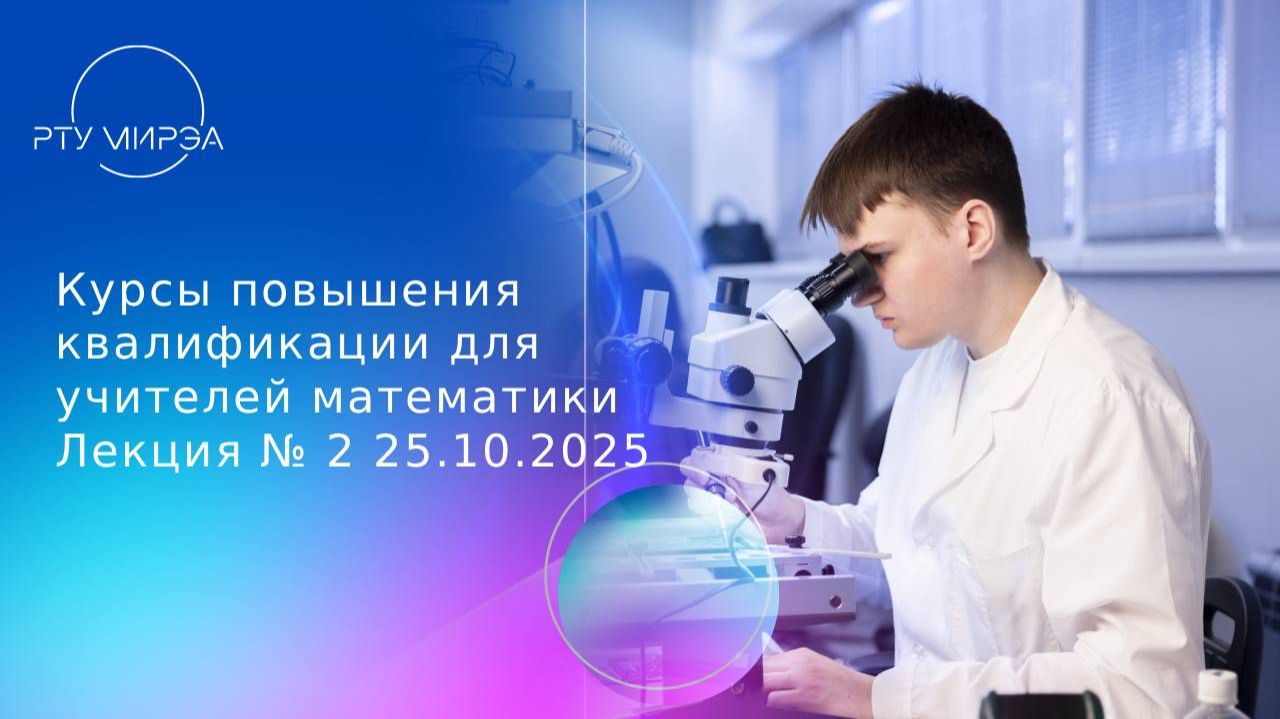 РТУ МИРЭА

Курсы повышения квалификации для учителей математики Лекция № 2 25.10.2025